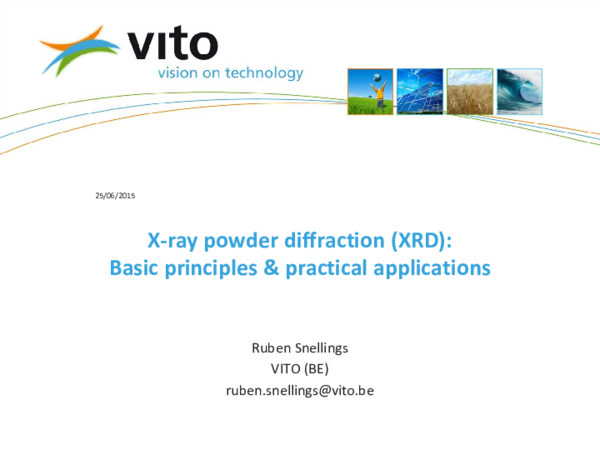 vito
vision on technology

25/06/2015

X-ray powder diffraction (XRD):
Basic principles & practical applications

Ruben Snellings
VITO (BE)
ruben.snellings@vito.be